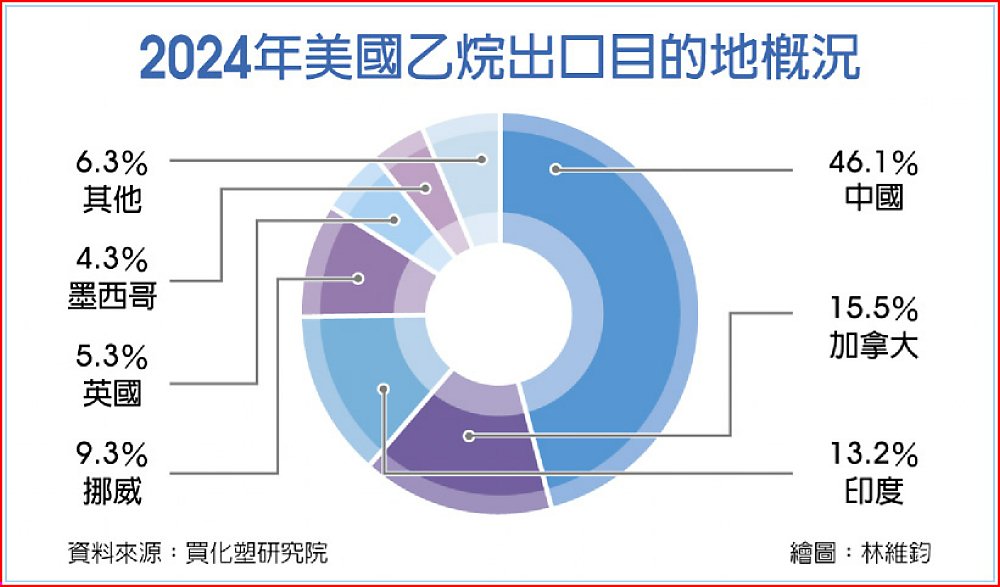 2024年美國乙烷出口目的地概況

6.3%
其他

4.3%
墨西哥

5.3%
英國

9.3%
挪威

46.1%
中國

15.5%
加拿大

13.2%
印度

資料來源：買化塑研究院

繪圖：林維鈞